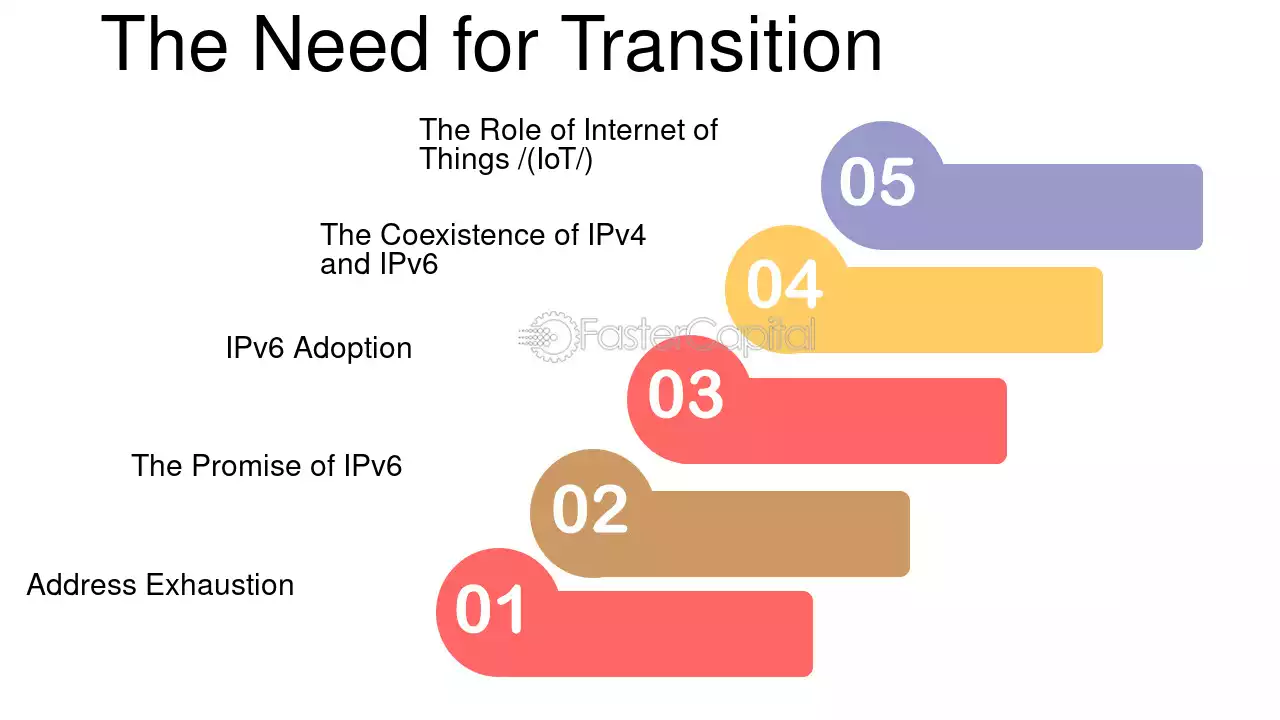 The Need for Transition

The Role of Internet of Things /(IoT/)

05

The Coexistence of IPv4 and IPv6

04

IPv6 Adoption

03

The Promise of IPv6

02

Address Exhaustion

01

FasterCapital